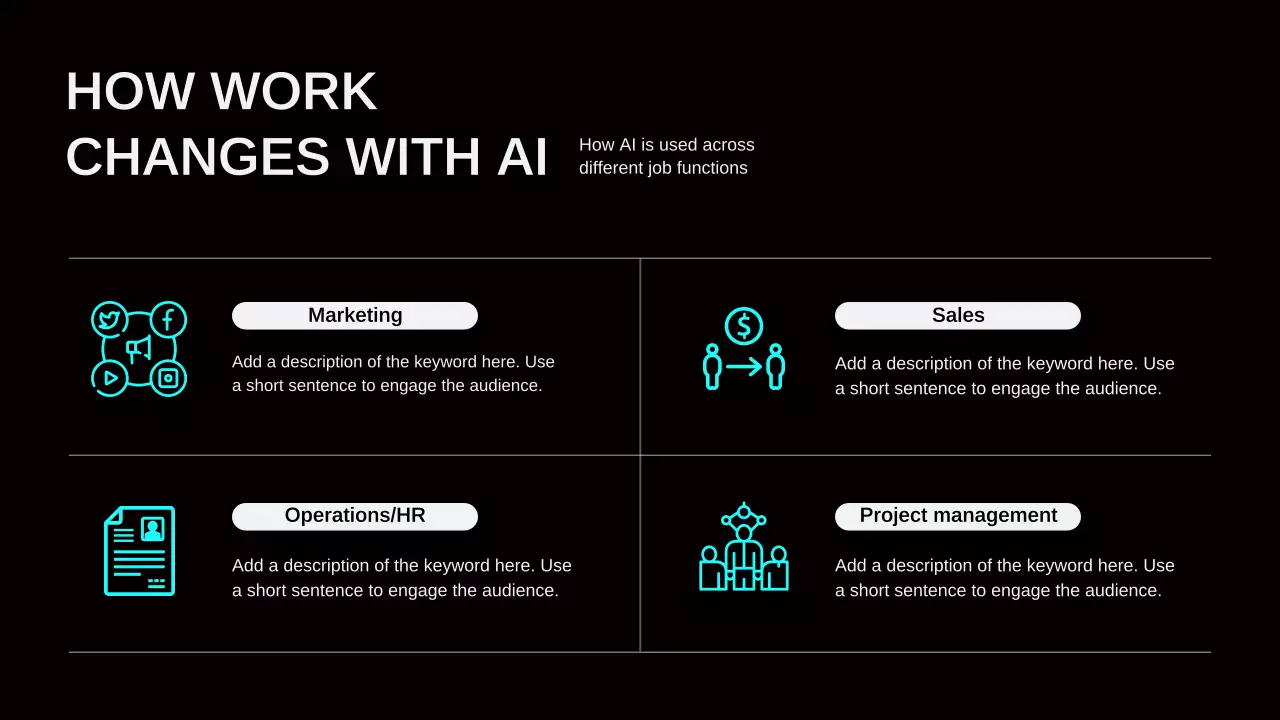 HOW WORK CHANGES WITH AI

How AI is used across different job functions

Marketing

Add a description of the keyword here. Use a short sentence to engage the audience.

Sales

Add a description of the keyword here. Use a short sentence to engage the audience.

Operations/HR

Add a description of the keyword here. Use a short sentence to engage the audience.

Project management

Add a description of the keyword here. Use a short sentence to engage the audience.